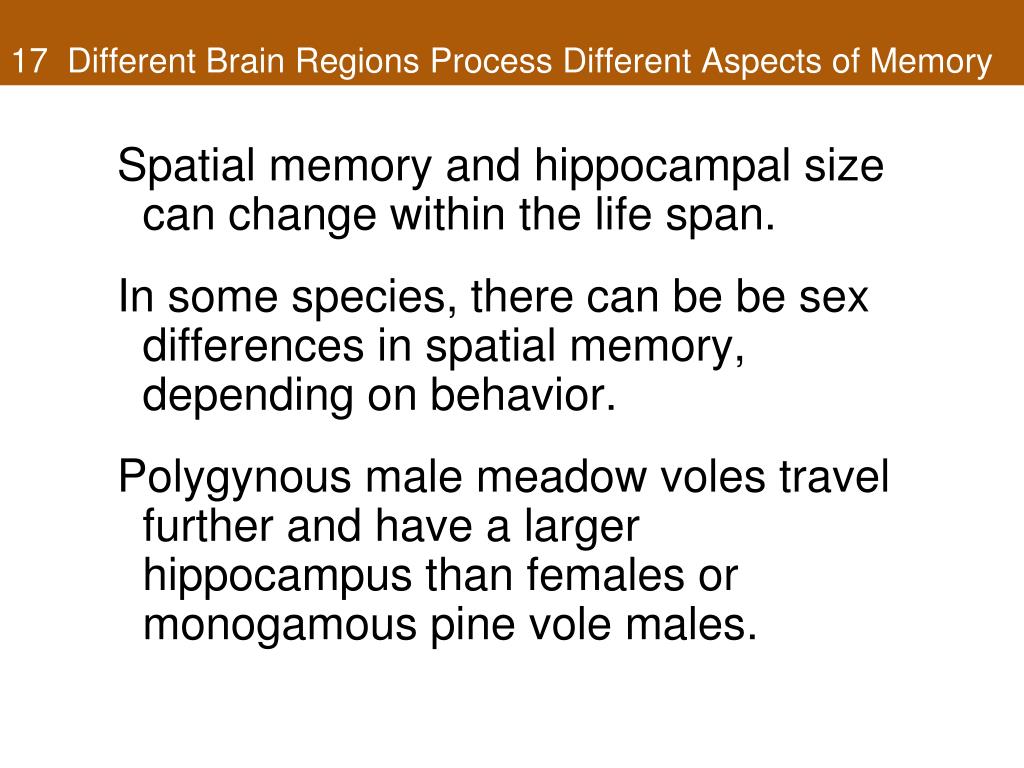 17 Different Brain Regions Process Different Aspects of Memory

Spatial memory and hippocampal size can change within the life span.

In some species, there can be be sex differences in spatial memory, depending on behavior.

Polygynous male meadow voles travel further and have a larger hippocampus than females or monogamous pine vole males.